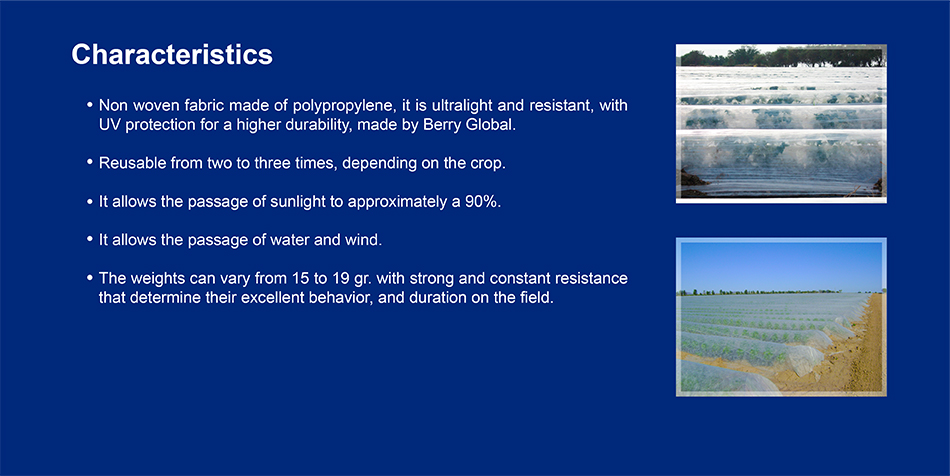 Characteristics

• Non woven fabric made of polypropylene, it is ultralight and resistant, with UV protection for a higher durability, made by Berry Global.

• Reusable from two to three times, depending on the crop.

• It allows the passage of sunlight to approximately a 90%.

• It allows the passage of water and wind.

• The weights can vary from 15 to 19 gr. with strong and constant resistance that determine their excellent behavior, and duration on the field.